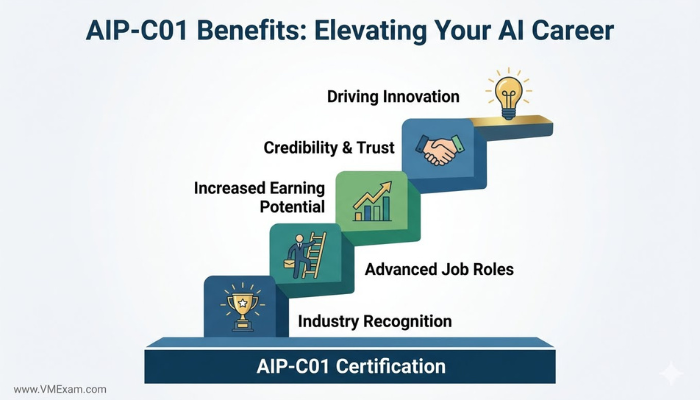 AIP-C01 Benefits: Elevating Your AI Career

Driving Innovation

Credibility & Trust

Increased Earning Potential

Advanced Job Roles

Industry Recognition

AIP-C01 Certification

www.VMExam.com